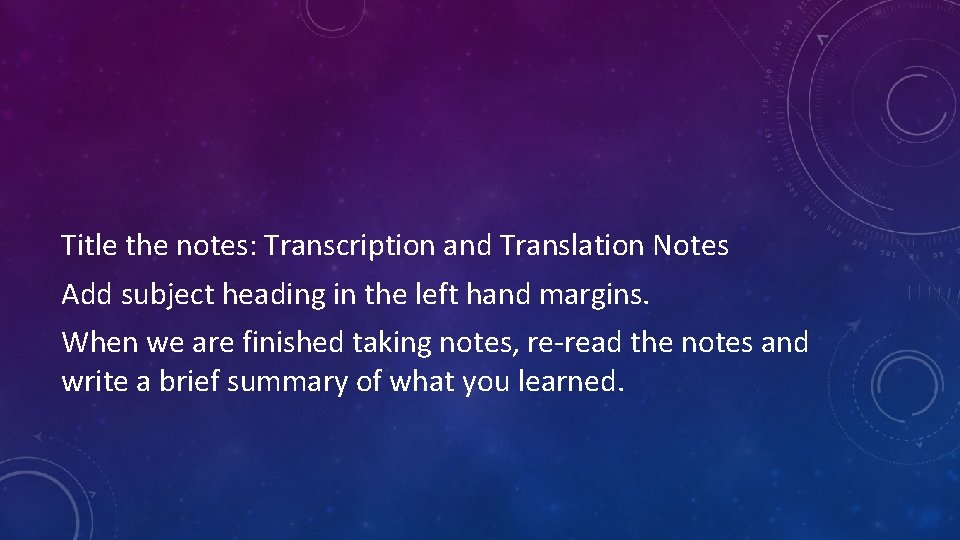 Title the notes: Transcription and Translation Notes

Add subject heading in the left hand margins.

When we are finished taking notes, re-read the notes and write a brief summary of what you learned.